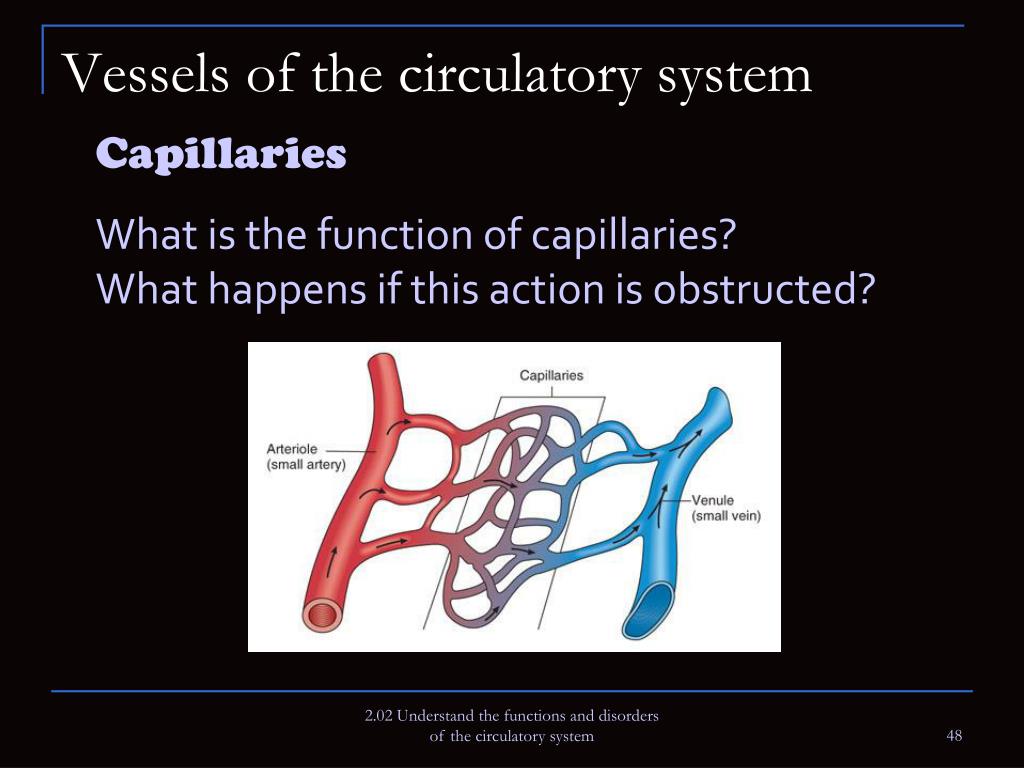 Vessels of the circulatory system

Capillaries

What is the function of capillaries?
What happens if this action is obstructed?

Capillaries

Arteriole
(small artery)

Venule
(small vein)

2.02 Understand the functions and disorders of the circulatory system

48